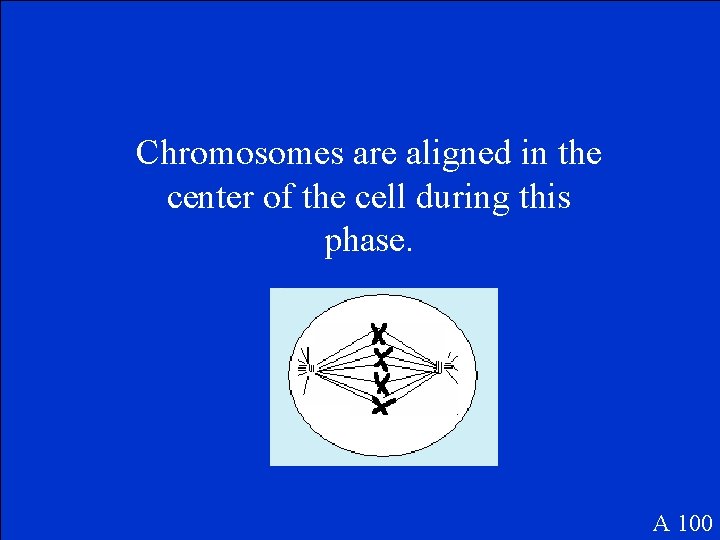 Chromosomes are aligned in the center of the cell during this phase.

A 100